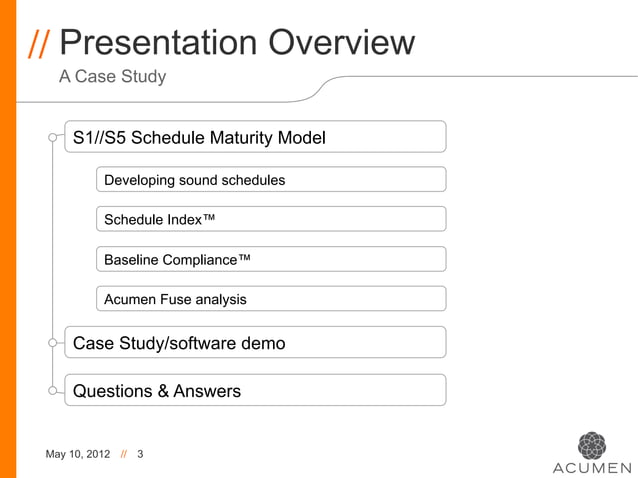 // Presentation Overview
A Case Study

S1//S5 Schedule Maturity Model

Developing sound schedules

Schedule Index™

Baseline Compliance™

Acumen Fuse analysis

Case Study/software demo

Questions & Answers

May 10, 2012 // 3

ACUMEN